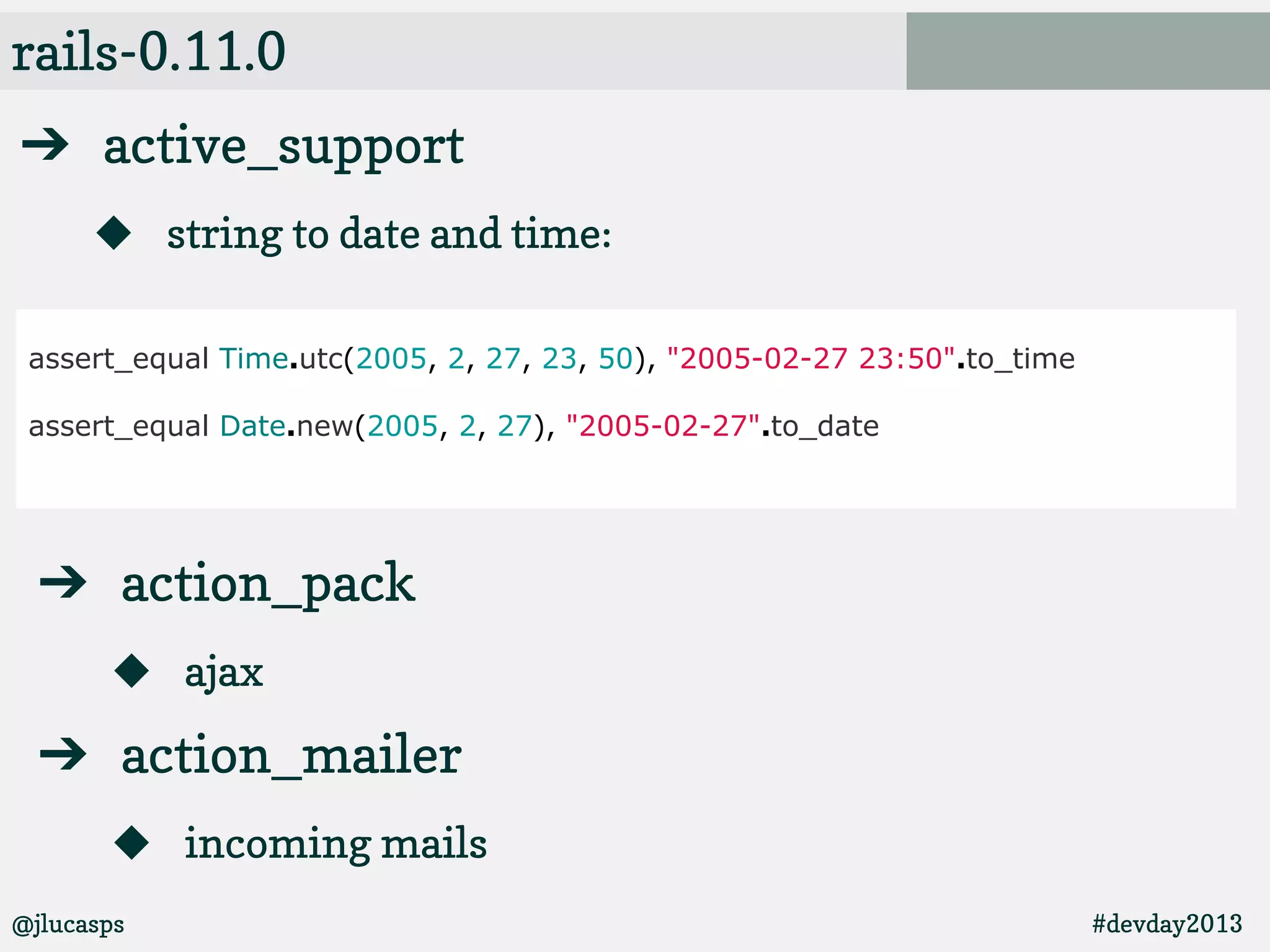 rails-0.11.0

➔ active_support

◆ string to date and time:

assert_equal Time.utc(2005, 2, 27, 23, 50), "2005-02-27 23:50".to_time

assert_equal Date.new(2005, 2, 27), "2005-02-27".to_date

➔ action_pack

◆ ajax

➔ action_mailer

◆ incoming mails

@jlucasps

#devday2013